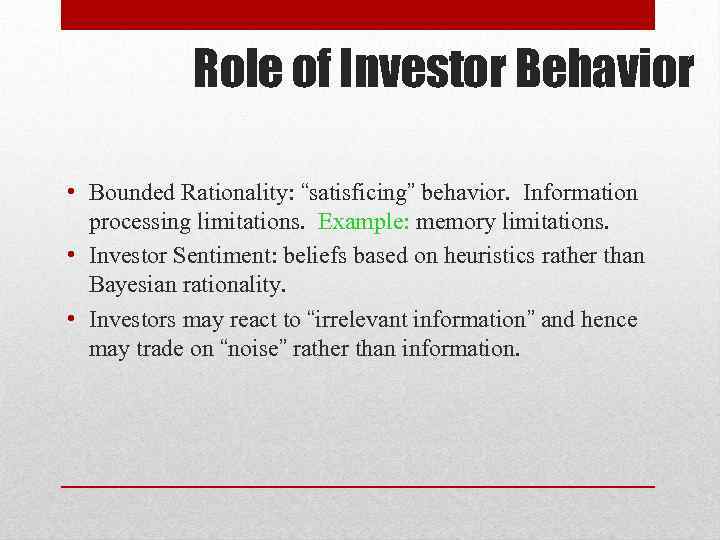 Role of Investor Behavior

• Bounded Rationality: “satisficing” behavior. Information processing limitations. Example: memory limitations.
• Investor Sentiment: beliefs based on heuristics rather than Bayesian rationality.
• Investors may react to “irrelevant information” and hence may trade on “noise” rather than information.